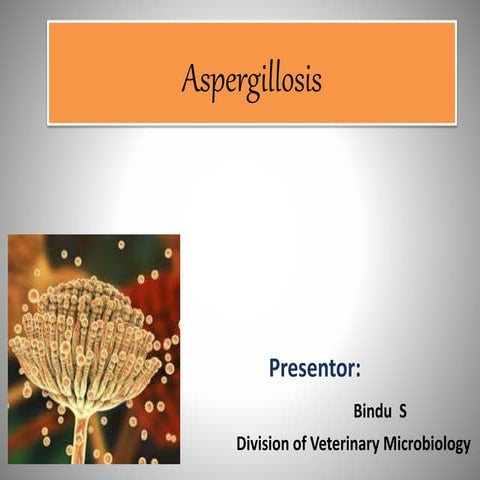 Aspergillosis

Presentor:

Bindu S

Division of Veterinary Microbiology